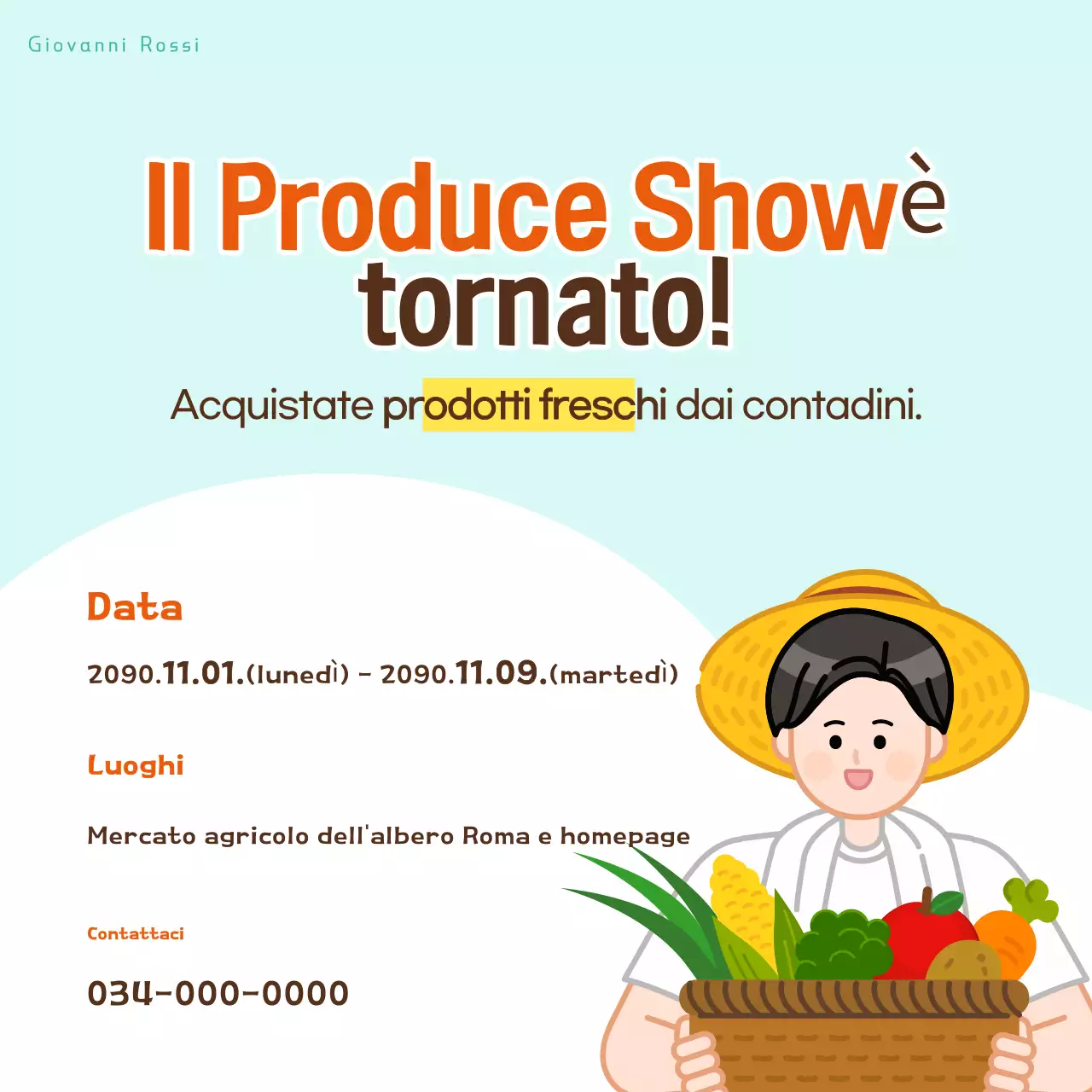 Giovanni Rossi

Il Produce Showè tornato!

Acquistate prodotti freschi dai contadini.

Data

2090.11.01.(lunedì) - 2090.11.09.(martedì)

Luoghi

Mercato agricolo dell'albero Roma e homepage

Contattaci

034-000-0000